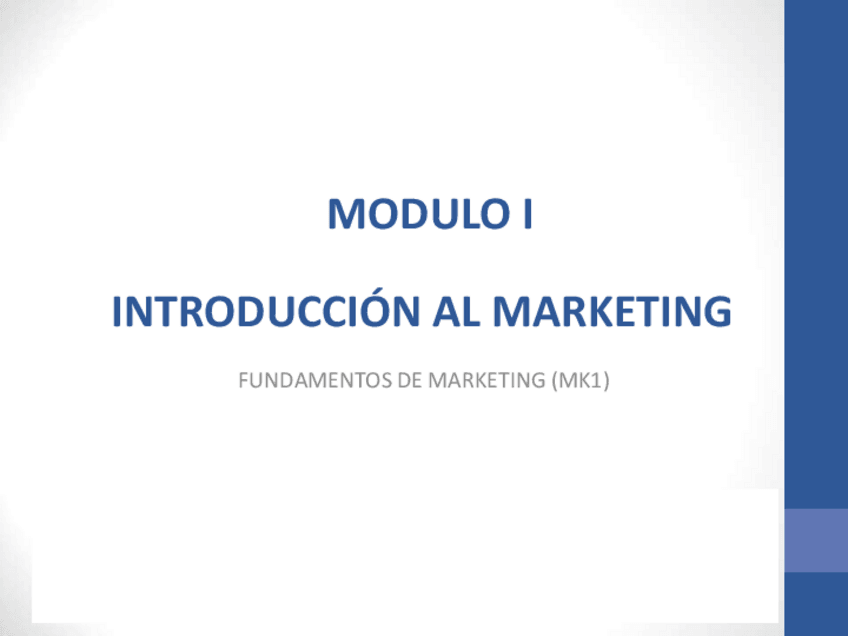 MODULO I

INTRODUCCIÓN AL MARKETING

FUNDAMENTOS DE MARKETING (MK1)